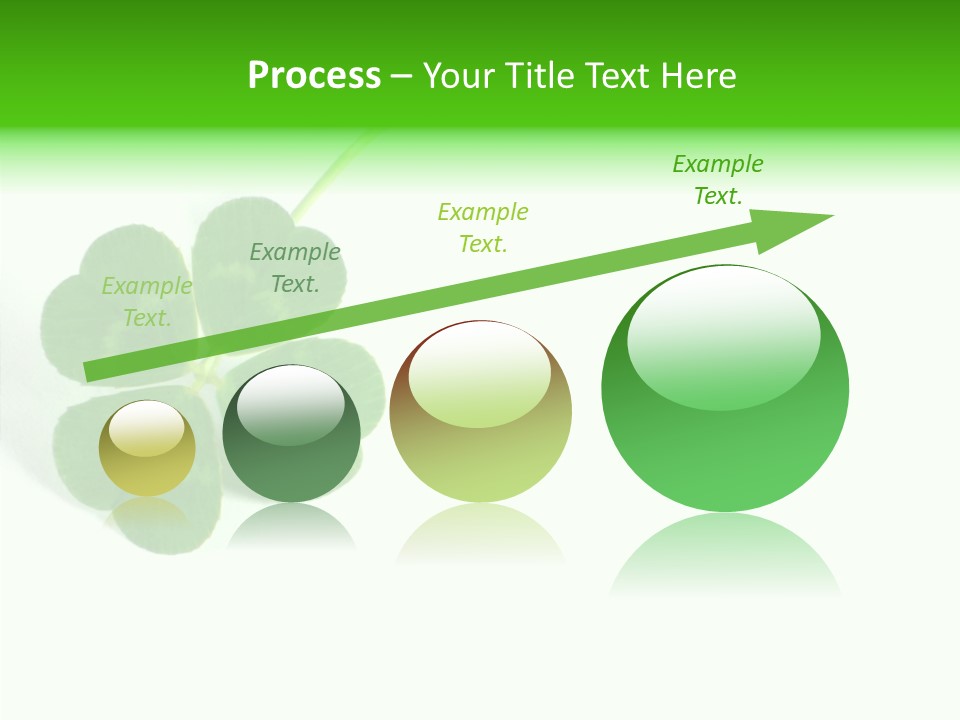 Process – Your Title Text Here

Example Text.

Example Text.

Example Text.

Example Text.